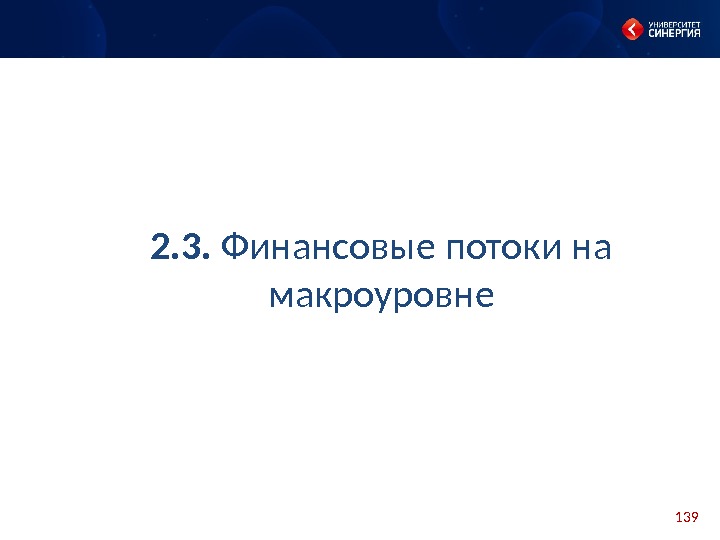 УНИВЕРСИТЕТ СИНЕРГИЯ

2.3. Финансовые потоки на макроуровне

139